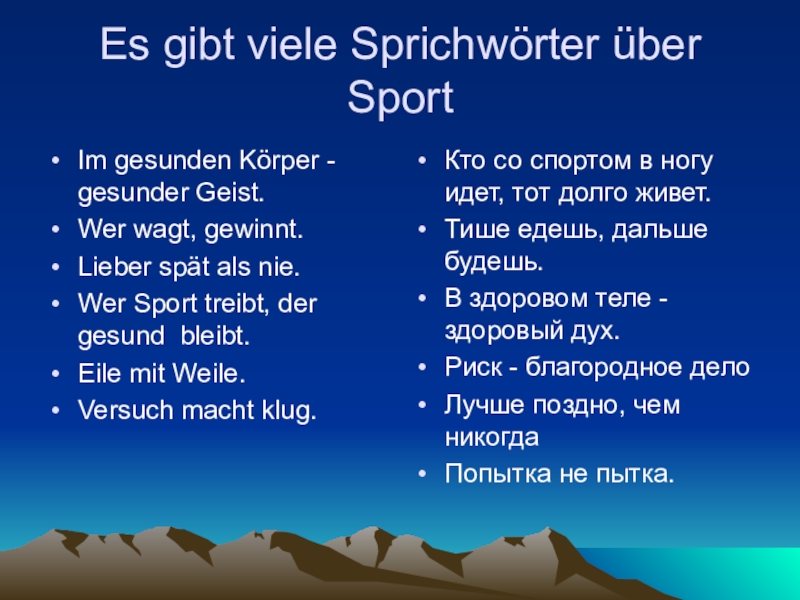 Es gibt viele Sprichwörter über Sport

• Im gesunden Körper - gesunder Geist.
• Wer wagt, gewinnt.
• Lieber spät als nie.
• Wer Sport treibt, der gesund bleibt.
• Eile mit Weile.
• Versuch macht klug.

• Кто со спортом в ногу идет, тот долго живет.
• Тише едешь, дальше будешь.
• В здоровом теле - здоровый дух.
• Риск - благородное дело
• Лучше поздно, чем никогда
• Попытка не пытка.